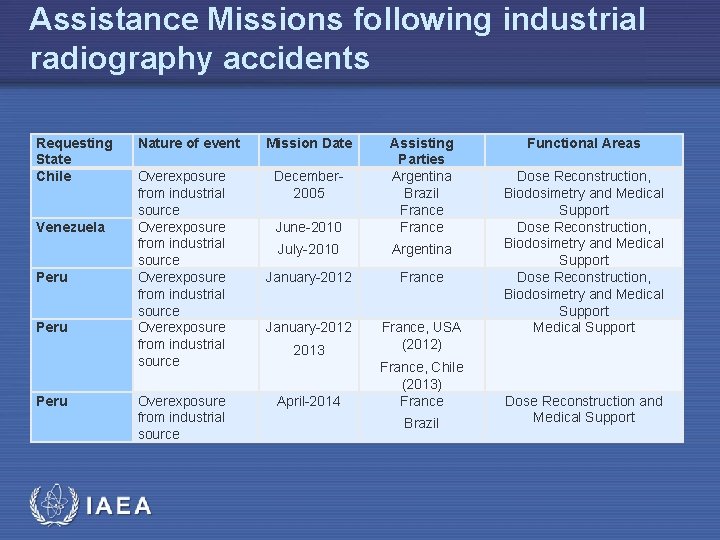 Assistance Missions following industrial radiography accidents

| Requesting State | Nature of event | Mission Date | Assisting Parties | Functional Areas |
|---|---|---|---|---|
| Chile | Overexposure from industrial source | December-2005 | Argentina Brazil France | Dose Reconstruction, Biodosimetry and Medical Support |
| Venezuela | Overexposure from industrial source | June-2010 July-2010 | France Argentina | Dose Reconstruction, Biodosimetry and Medical Support |
| Peru | Overexposure from industrial source | January-2012 | France | Dose Reconstruction, Biodosimetry and Medical Support |
| Peru | Overexposure from industrial source | January-2012 2013 | France, USA (2012) France, Chile (2013) | Medical Support |
| Peru | Overexposure from industrial source | April-2014 | France Brazil | Dose Reconstruction and Medical Support |

IAEA